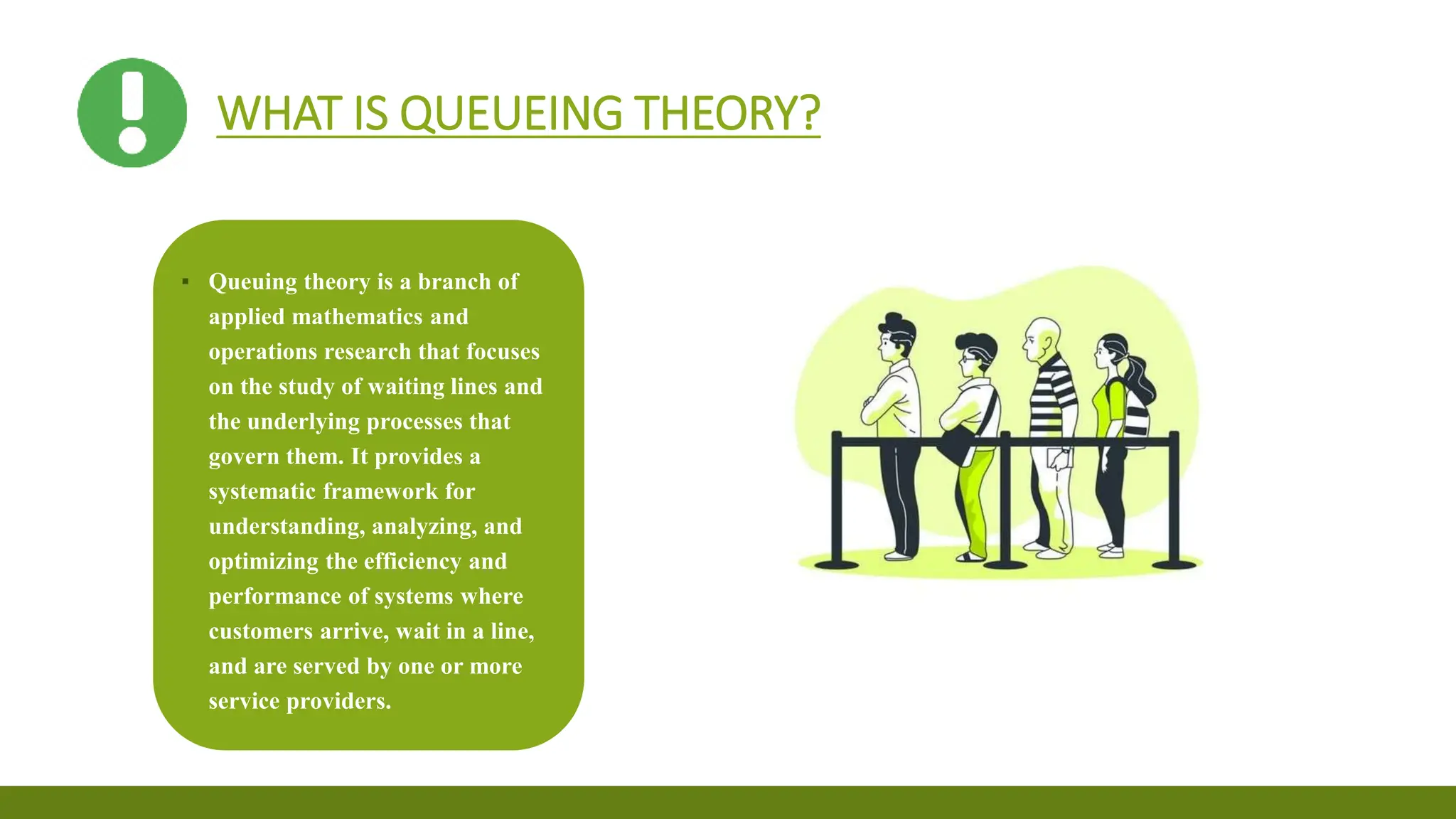 WHAT IS QUEUEING THEORY?

▪ Queuing theory is a branch of applied mathematics and operations research that focuses on the study of waiting lines and the underlying processes that govern them. It provides a systematic framework for understanding, analyzing, and optimizing the efficiency and performance of systems where customers arrive, wait in a line, and are served by one or more service providers.